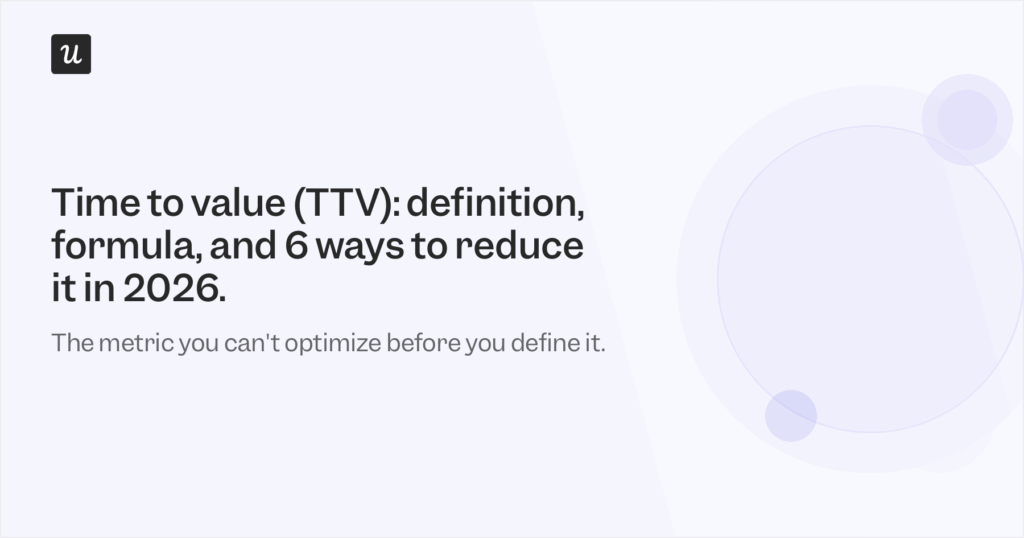 u

Time to value (TTV): definition, formula, and 6 ways to reduce it in 2026.

The metric you can't optimize before you define it.